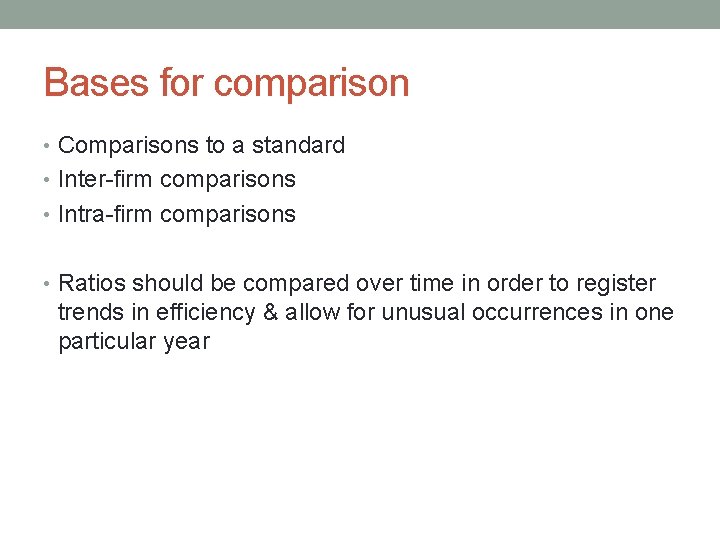 Bases for comparison

• Comparisons to a standard
• Inter-firm comparisons
• Intra-firm comparisons

• Ratios should be compared over time in order to register trends in efficiency & allow for unusual occurrences in one particular year